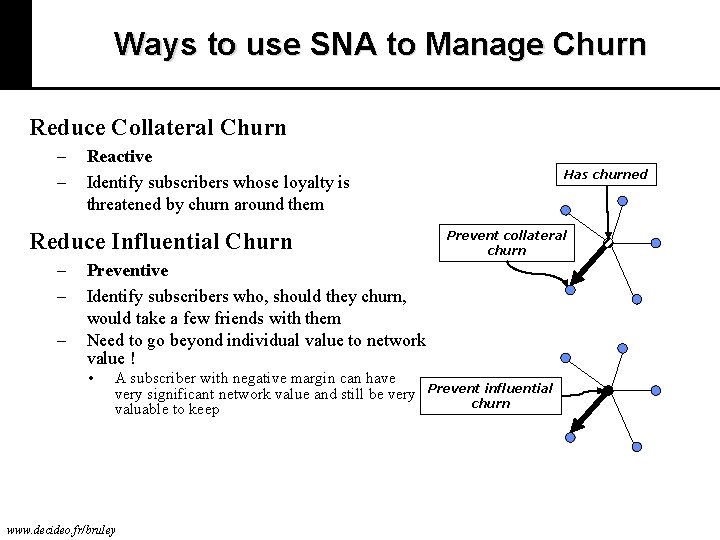 Ways to use SNA to Manage Churn

Reduce Collateral Churn

– Reactive

– Identify subscribers whose loyalty is threatened by churn around them

Reduce Influential Churn

– Preventive

– Identify subscribers who, should they churn, would take a few friends with them

– Need to go beyond individual value to network value !

• A subscriber with negative margin can have very significant network value and still be very valuable to keep

Has churned

Prevent collateral churn

Prevent influential churn

www.decideo.fr/bruley